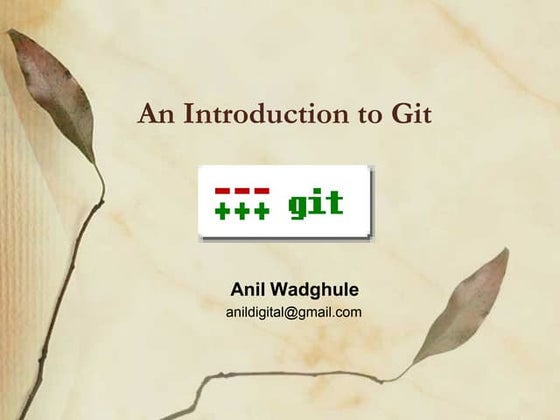 An Introduction to Git

---
+++ git

Anil Wadghule
anildigital@gmail.com